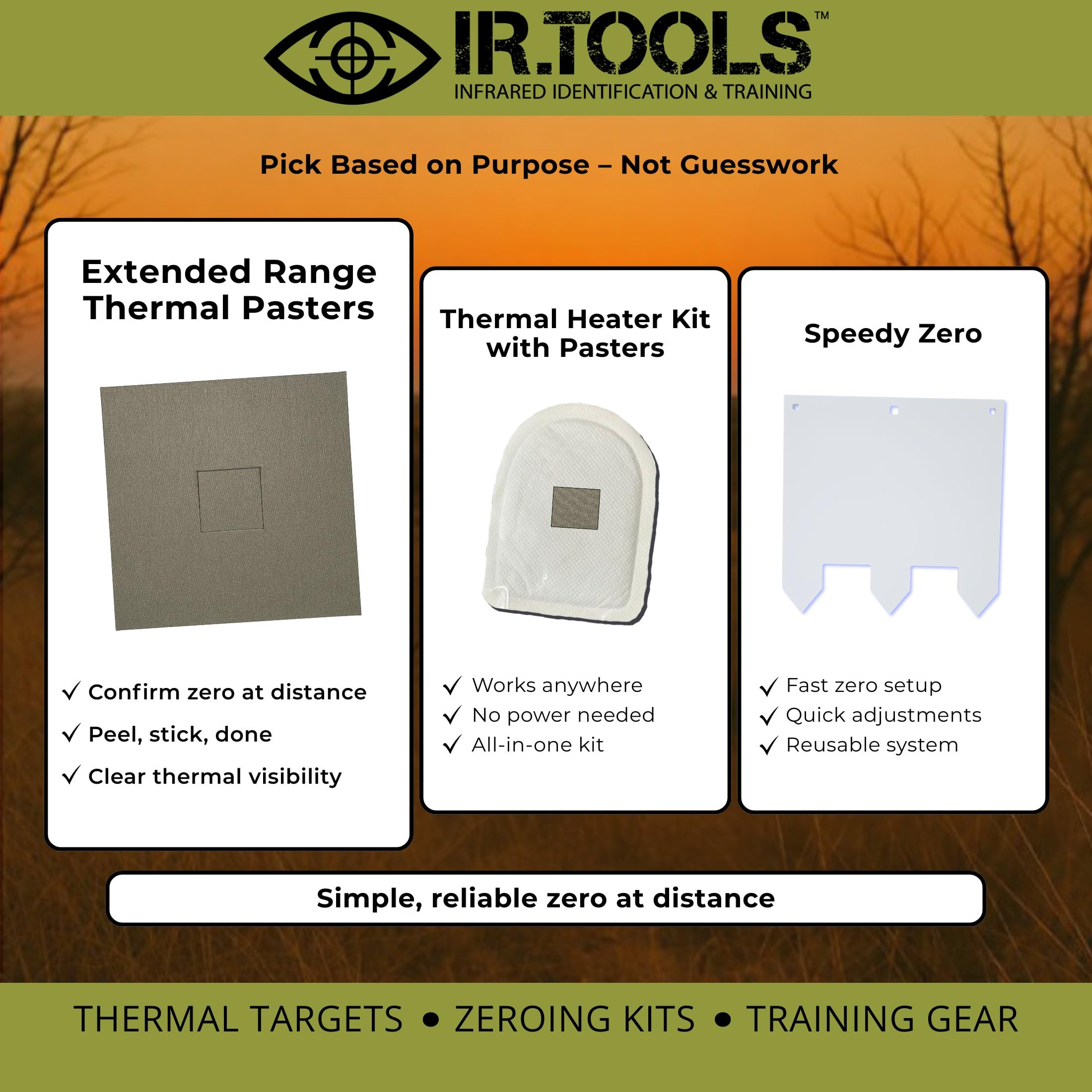 IR.TOOLS™
INFRARED IDENTIFICATION & TRAINING

Pick Based on Purpose – Not Guesswork

Extended Range Thermal Pasters

✓ Confirm zero at distance
✓ Peel, stick, done
✓ Clear thermal visibility

Thermal Heater Kit with Pasters

✓ Works anywhere
✓ No power needed
✓ All-in-one kit

Speedy Zero

✓ Fast zero setup
✓ Quick adjustments
✓ Reusable system

Simple, reliable zero at distance

THERMAL TARGETS • ZEROING KITS • TRAINING GEAR